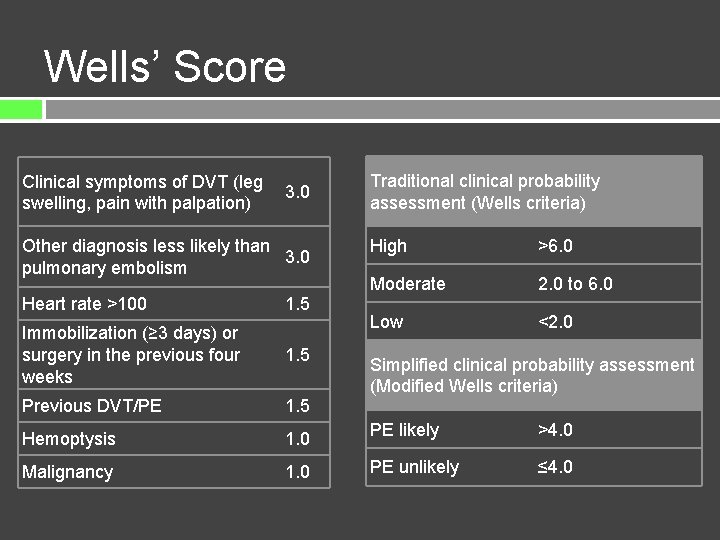 Wells' Score

| Clinical symptoms of DVT (leg swelling, pain with palpation) | 3.0 |
|---|---|
| Other diagnosis less likely than pulmonary embolism | 3.0 |
| Heart rate >100 | 1.5 |
| Immobilization (≥3 days) or surgery in the previous four weeks | 1.5 |
| Previous DVT/PE | 1.5 |
| Hemoptysis | 1.0 |
| Malignancy | 1.0 |

| Traditional clinical probability assessment (Wells criteria) | |
|---|---|
| High | >6.0 |
| Moderate | 2.0 to 6.0 |
| Low | <2.0 |
| Simplified clinical probability assessment (Modified Wells criteria) | |
| PE likely | >4.0 |
| PE unlikely | ≤4.0 |